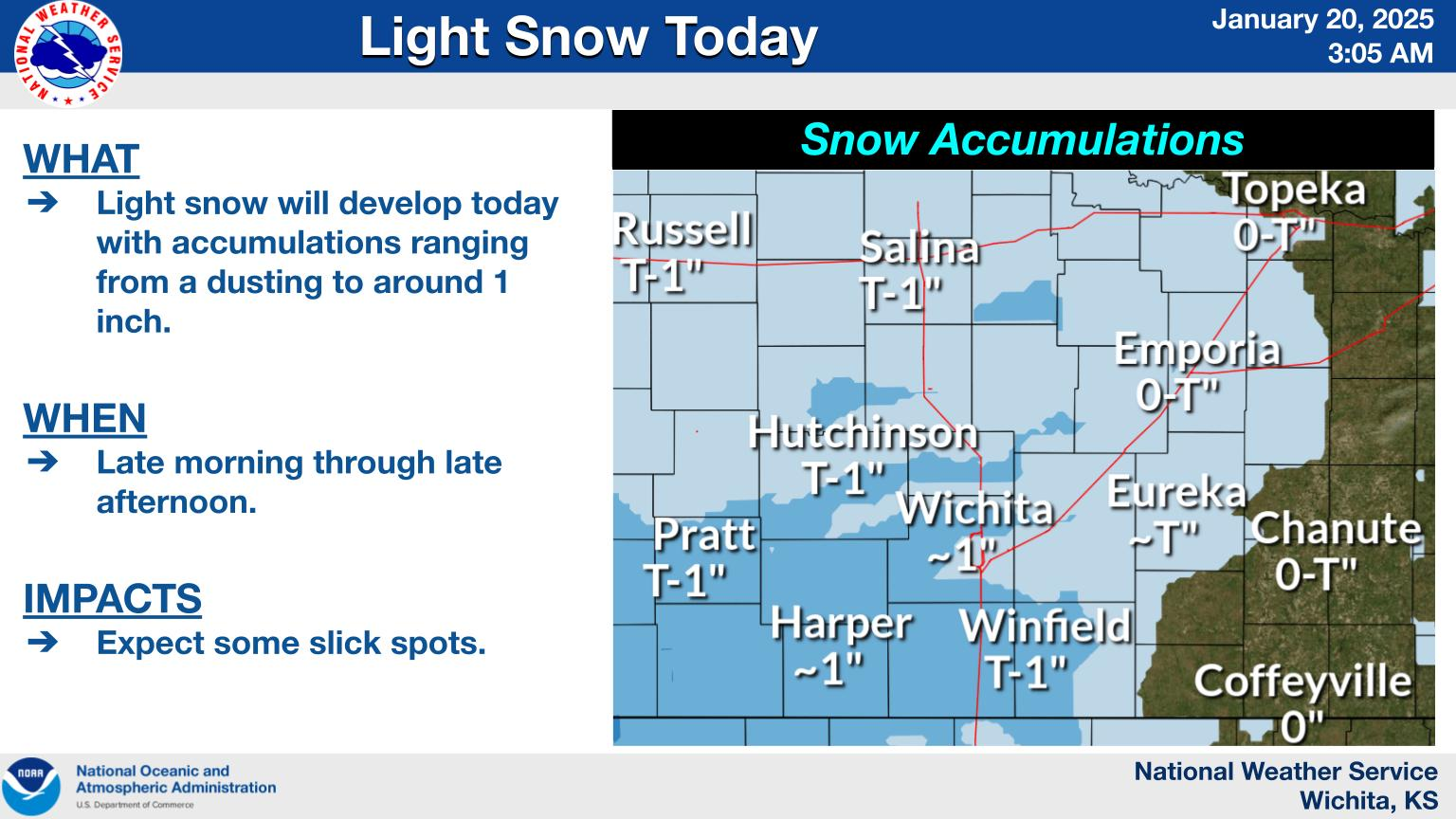 NATIONAL WEATHER SERVICE

Light Snow Today

January 20, 2025
3:05 AM

WHAT
➔ Light snow will develop today with accumulations ranging from a dusting to around 1 inch.

WHEN
➔ Late morning through late afternoon.

IMPACTS
➔ Expect some slick spots.

Snow Accumulations

Russell
T-1"

Salina
T-1"

Topeka
0-T"

Emporia
0-T"

Hutchinson
T-1"

Wichita
~1"

Eureka
~T"

Chanute
0-T"

Pratt
T-1"

Harper
~1"

Winfield
T-1"

Coffeyville
0"

NOAA
National Oceanic and Atmospheric Administration
U.S. Department of Commerce

National Weather Service
Wichita, KS